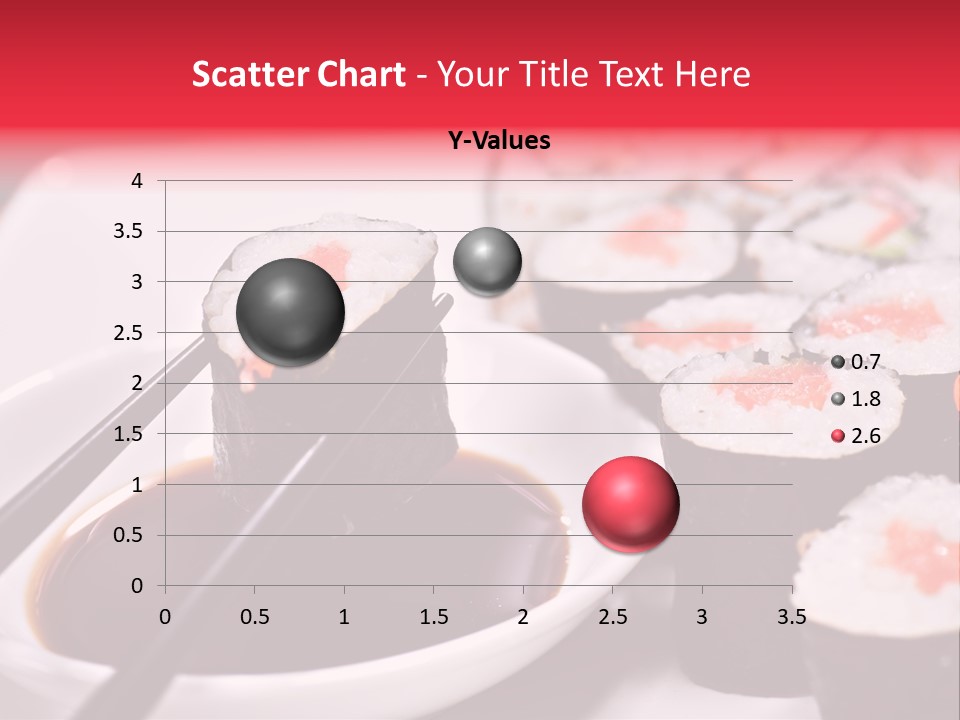 Scatter Chart - Your Title Text Here

Y-Values

4
3.5
3
2.5
2
1.5
1
0.5
0

0 0.5 1 1.5 2 2.5 3 3.5

0.7
1.8
2.6